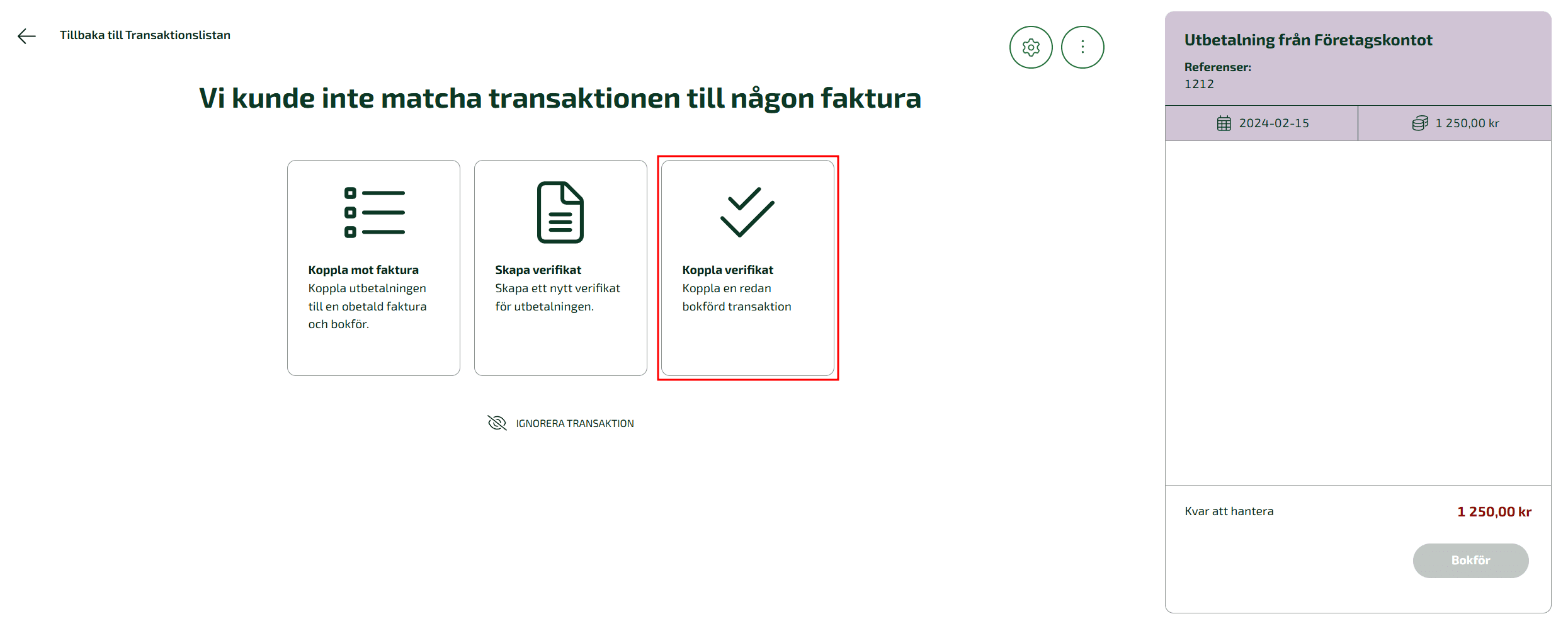 Tillbaka till Transaktionslistan

Vi kunde inte matcha transaktionen till någon faktura

Koppla mot faktura
Koppla utbetalningen till en obetald faktura och bokför.

Skapa verifikat
Skapa ett nytt verifikat för utbetalningen.

Koppla verifikat
Koppla en redan bokförd transaktion

IGNORERA TRANSAKTION

Utbetalning från Företagskontot
Referenser:
1212

2024-02-15
1 250,00 kr

Kvar att hantera
1 250,00 kr

Bokför